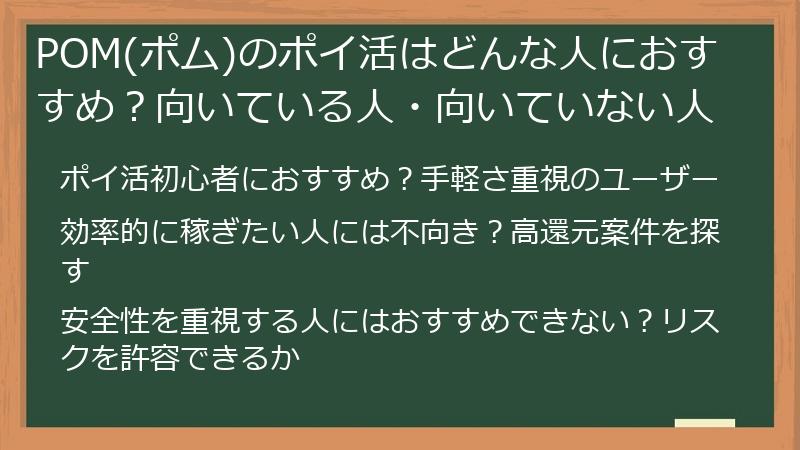 POM(ポム)のポイ活はどんな人におすすめ？向いている人・向いていない人

ポイ活初心者におすすめ？手軽さ重視のユーザー

効率的に稼ぎたい人には不向き？高還元案件を探す

安全性を重視する人にはおすすめできない？リスクを許容できるか